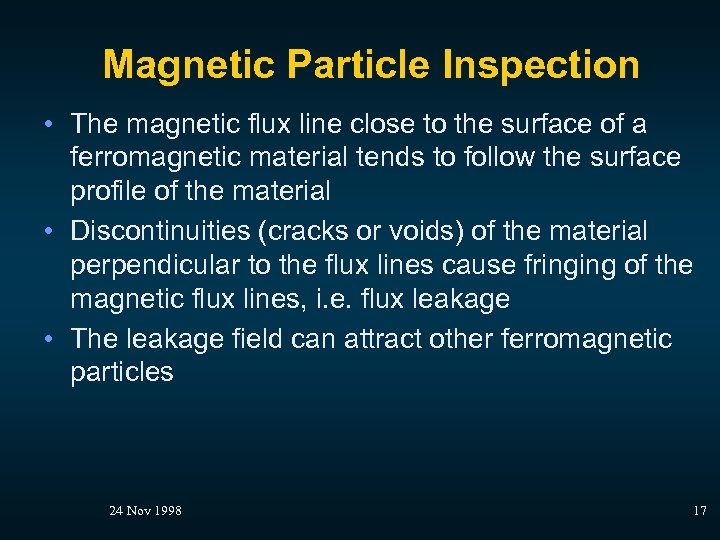 Magnetic Particle Inspection

• The magnetic flux line close to the surface of a ferromagnetic material tends to follow the surface profile of the material

• Discontinuities (cracks or voids) of the material perpendicular to the flux lines cause fringing of the magnetic flux lines, i.e. flux leakage

• The leakage field can attract other ferromagnetic particles

24 Nov 1998

17